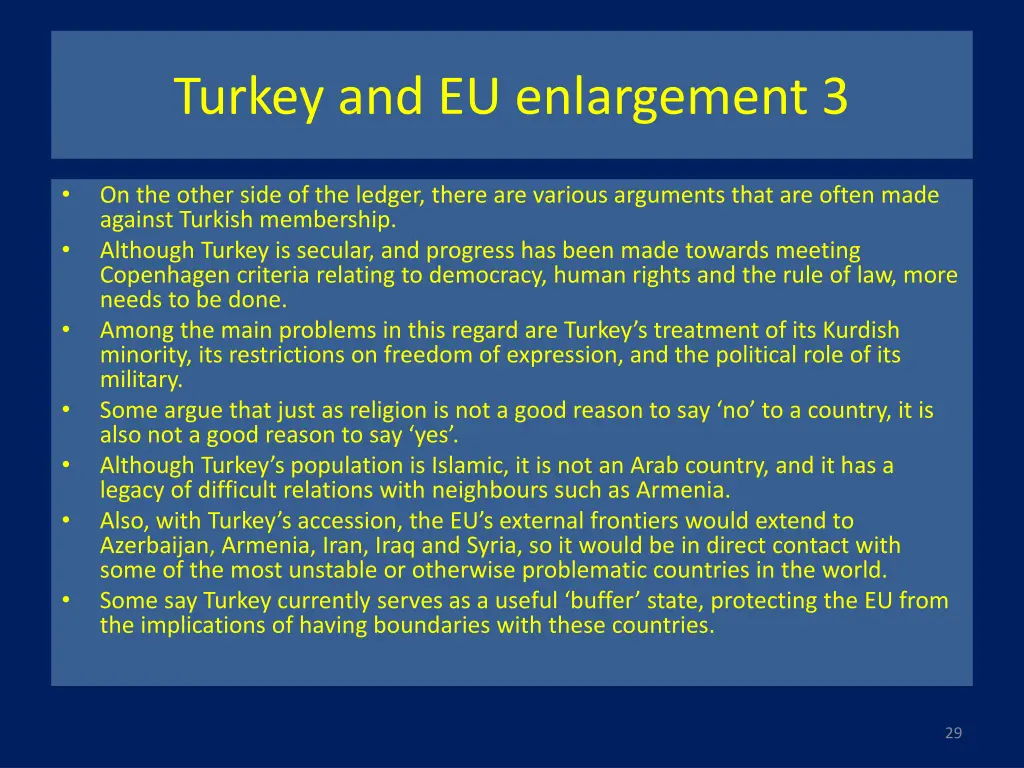 Turkey and EU enlargement 3

• On the other side of the ledger, there are various arguments that are often made against Turkish membership.
• Although Turkey is secular, and progress has been made towards meeting Copenhagen criteria relating to democracy, human rights and the rule of law, more needs to be done.
• Among the main problems in this regard are Turkey’s treatment of its Kurdish minority, its restrictions on freedom of expression, and the political role of its military.
• Some argue that just as religion is not a good reason to say ‘no’ to a country, it is also not a good reason to say ‘yes’.
• Although Turkey’s population is Islamic, it is not an Arab country, and it has a legacy of difficult relations with neighbours such as Armenia.
• Also, with Turkey’s accession, the EU’s external frontiers would extend to Azerbaijan, Armenia, Iran, Iraq and Syria, so it would be in direct contact with some of the most unstable or otherwise problematic countries in the world.
• Some say Turkey currently serves as a useful ‘buffer’ state, protecting the EU from the implications of having boundaries with these countries.

29